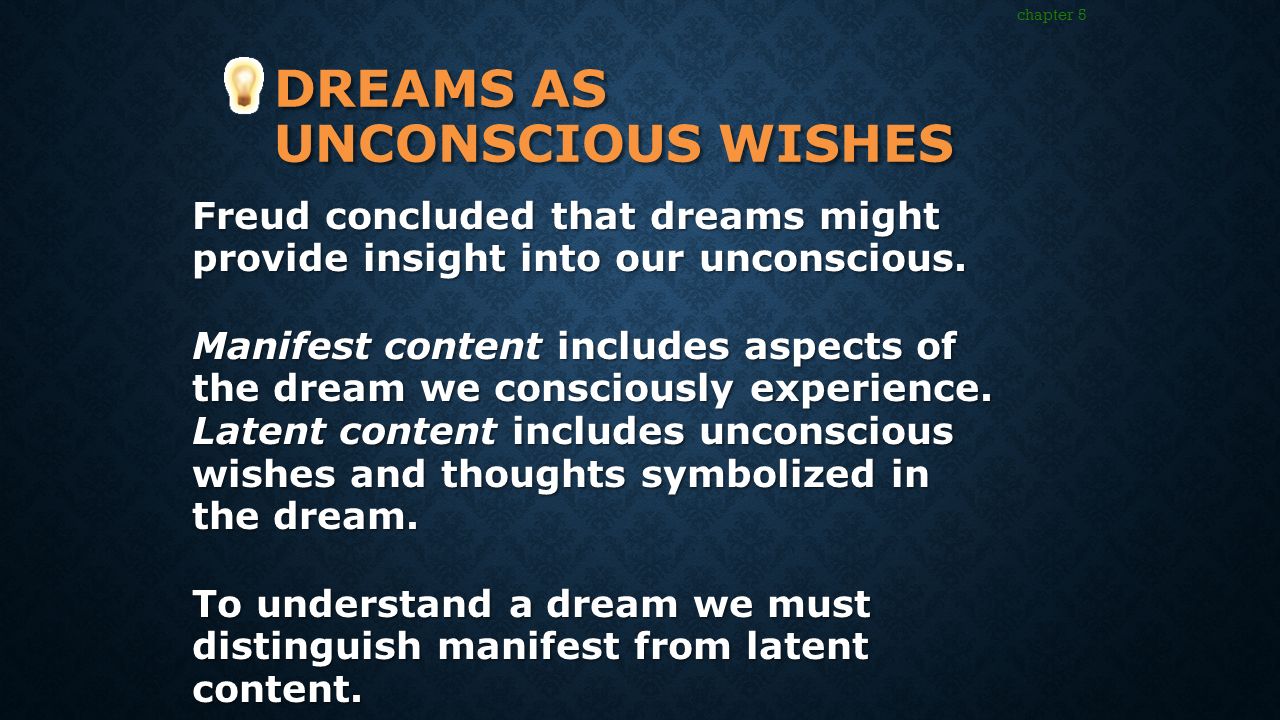 chapter 5

DREAMS AS UNCONSCIOUS WISHES

Freud concluded that dreams might provide insight into our unconscious.

Manifest content includes aspects of the dream we consciously experience. Latent content includes unconscious wishes and thoughts symbolized in the dream.

To understand a dream we must distinguish manifest from latent content.